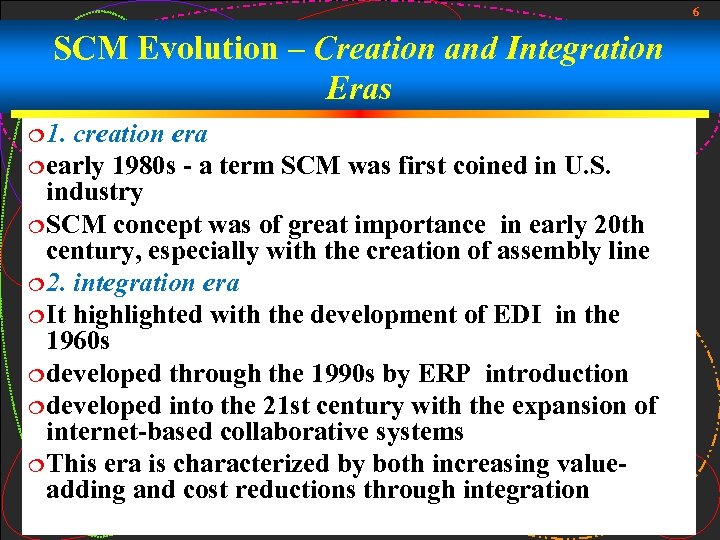 6

SCM Evolution – Creation and Integration Eras

1. creation era

early 1980s - a term SCM was first coined in U.S. industry

SCM concept was of great importance in early 20th century, especially with the creation of assembly line

2. integration era

It highlighted with the development of EDI in the 1960s

developed through the 1990s by ERP introduction

developed into the 21st century with the expansion of internet-based collaborative systems

This era is characterized by both increasing value-adding and cost reductions through integration